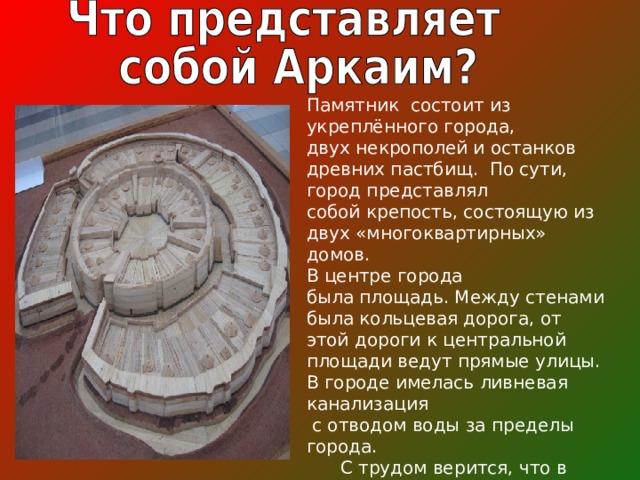 Что представляет собой Аркаим?

Памятник состоит из укреплённого города, двух некрополей и останков древних пастбищ. По сути, город представлял собой крепость, состоящую из двух «многоквартирных» домов.
В центре города была площадь. Между стенами была кольцевая дорога, от этой дороги к центральной площади ведут прямые улицы. В городе имелась ливневая канализация с отводом воды за пределы города.
С трудом верится, что в